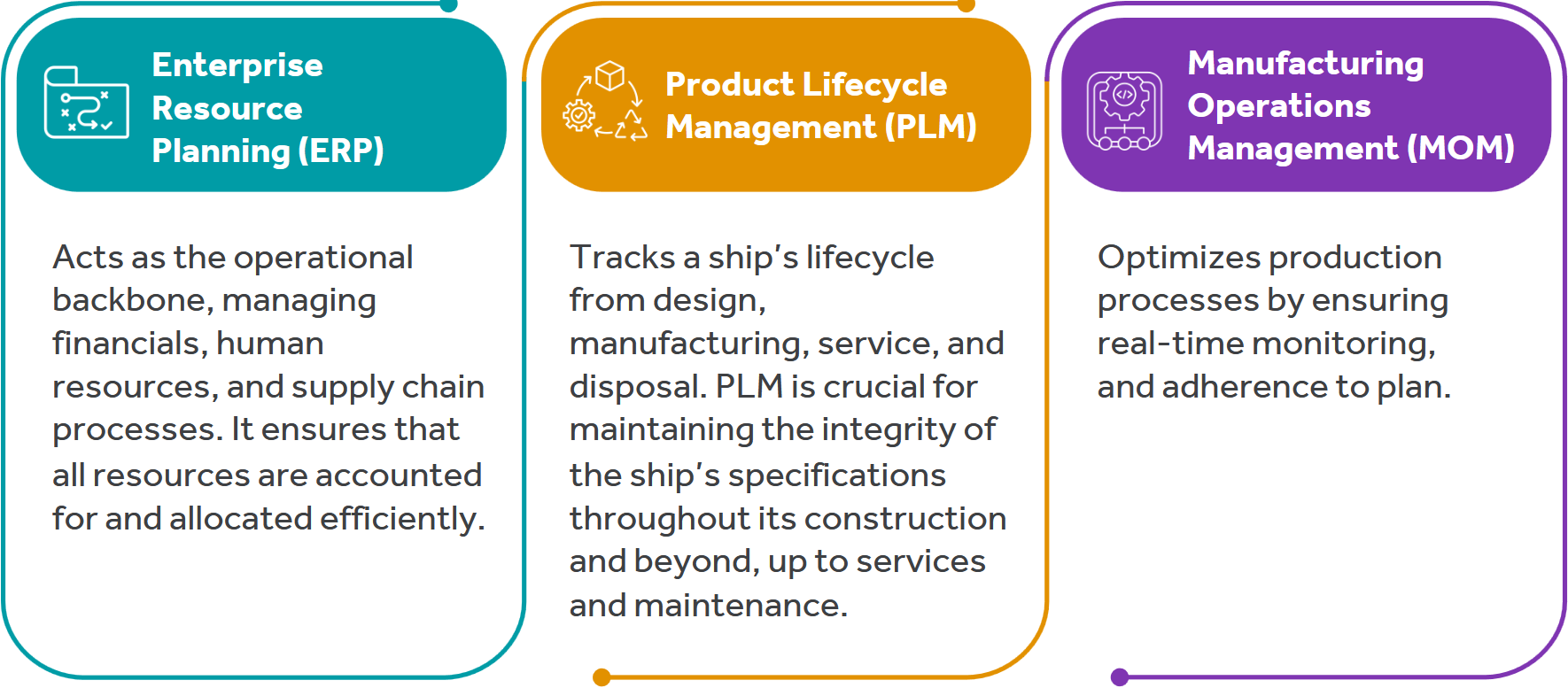 Enterprise Resource Planning (ERP)

Acts as the operational backbone, managing financials, human resources, and supply chain processes. It ensures that all resources are accounted for and allocated efficiently.

Product Lifecycle Management (PLM)

Tracks a ship's lifecycle from design, manufacturing, service, and disposal. PLM is crucial for maintaining the integrity of the ship's specifications throughout its construction and beyond, up to services and maintenance.

Manufacturing Operations Management (MOM)

Optimizes production processes by ensuring real-time monitoring, and adherence to plan.